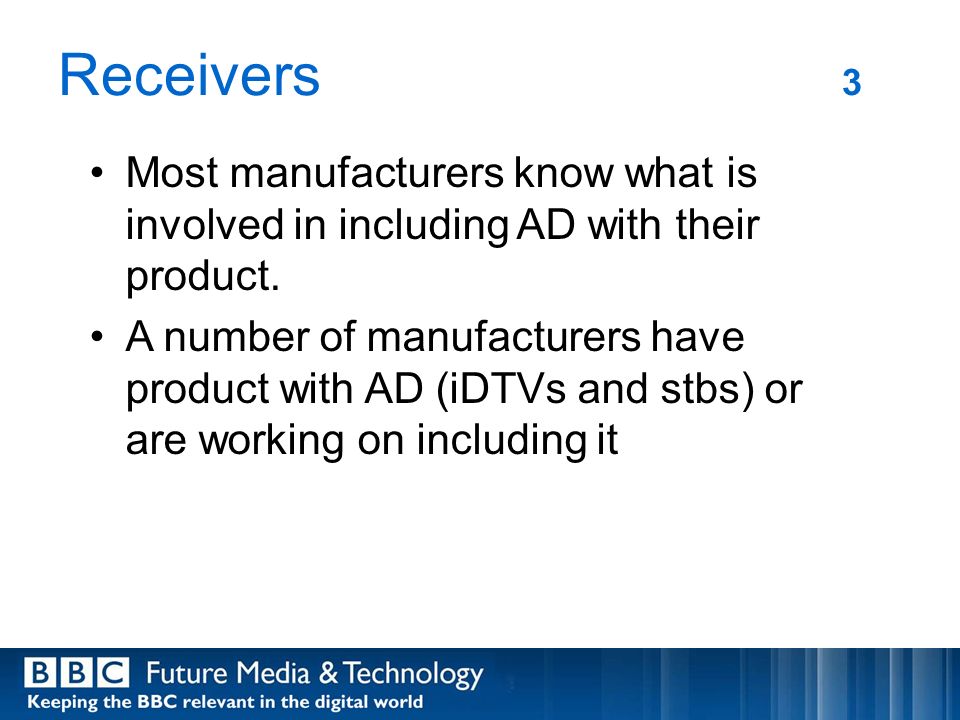 Receivers

3

• Most manufacturers know what is involved in including AD with their product.

• A number of manufacturers have product with AD (iDTVs and stbs) or are working on including it

BBC Future Media & Technology

Keeping the BBC relevant in the digital world

3